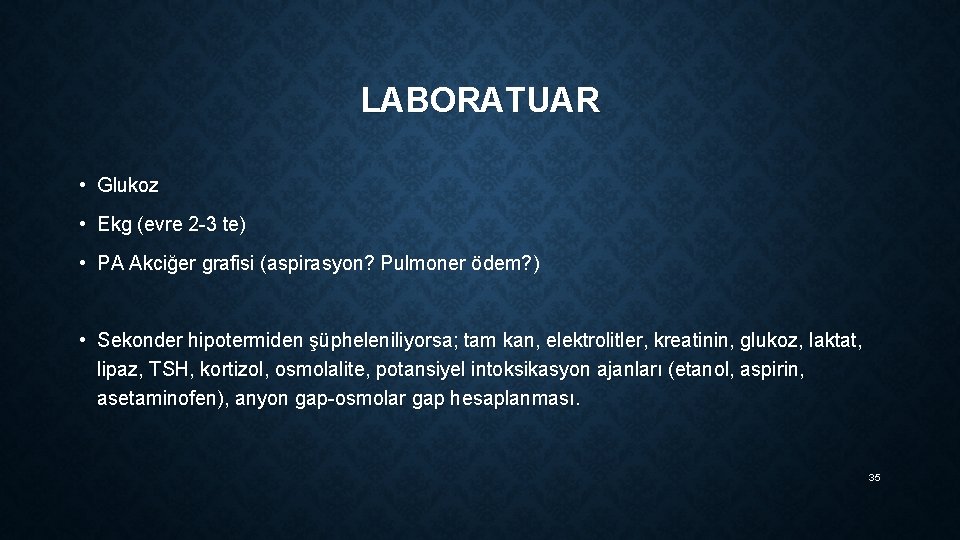 LABORATUAR

• Glukoz

• Ekg (evre 2-3 te)

• PA Akciğer grafisi (aspirasyon? Pulmoner ödem?)

• Sekonder hipotermiden şüpheleniliyorsa; tam kan, elektrolitler, kreatinin, glukoz, laktat, lipaz, TSH, kortizol, osmolalite, potansiyel intoksikasyon ajanları (etanol, aspirin, asetaminofen), anyon gap-osmolar gap hesaplanması.

35